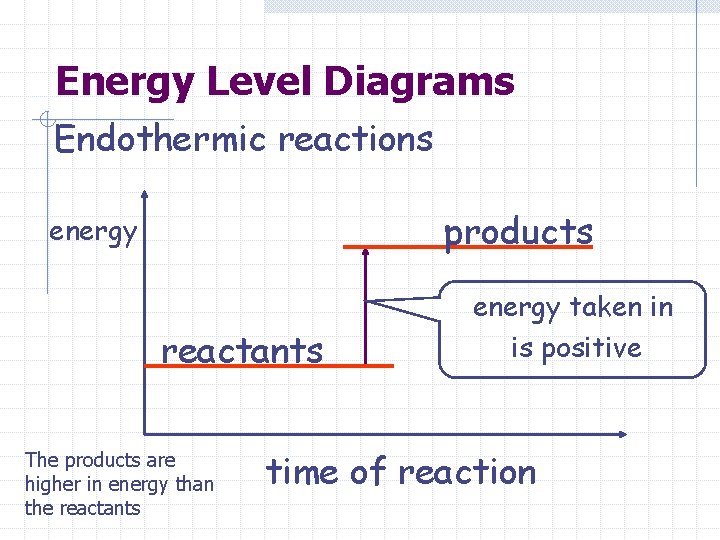 Energy Level Diagrams

Endothermic reactions

energy

products

energy taken in is positive

reactants

time of reaction

The products are higher in energy than the reactants